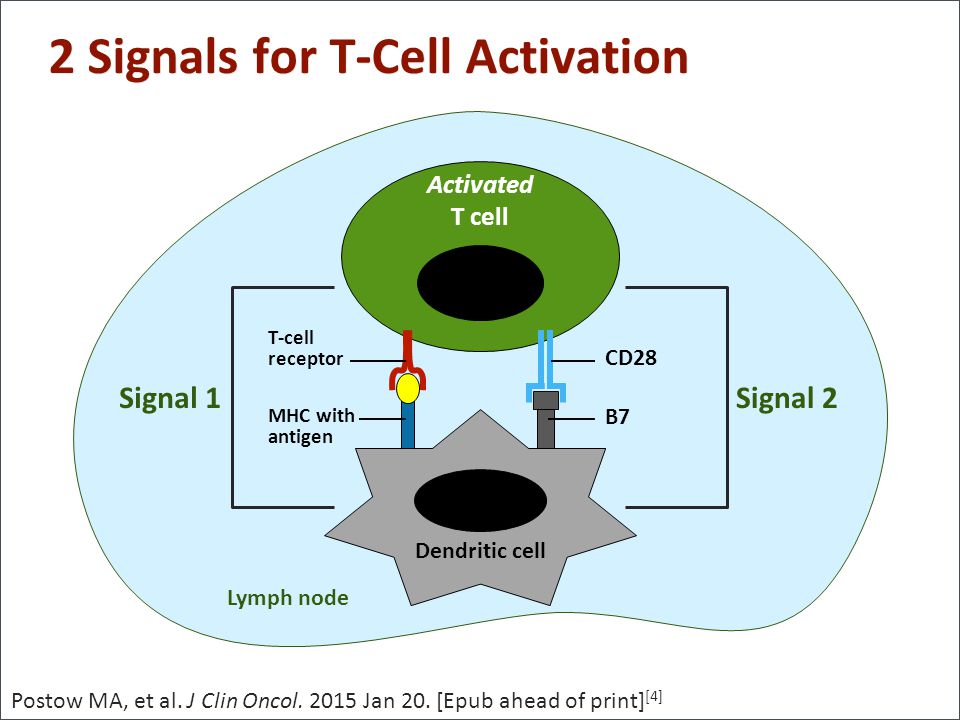 2 Signals for T-Cell Activation

Activated
T cell

T-cell receptor

CD28

Signal 1

Signal 2

MHC with antigen

B7

Dendritic cell

Lymph node

Postow MA, et al. J Clin Oncol. 2015 Jan 20. [Epub ahead of print]$^{[4]}$